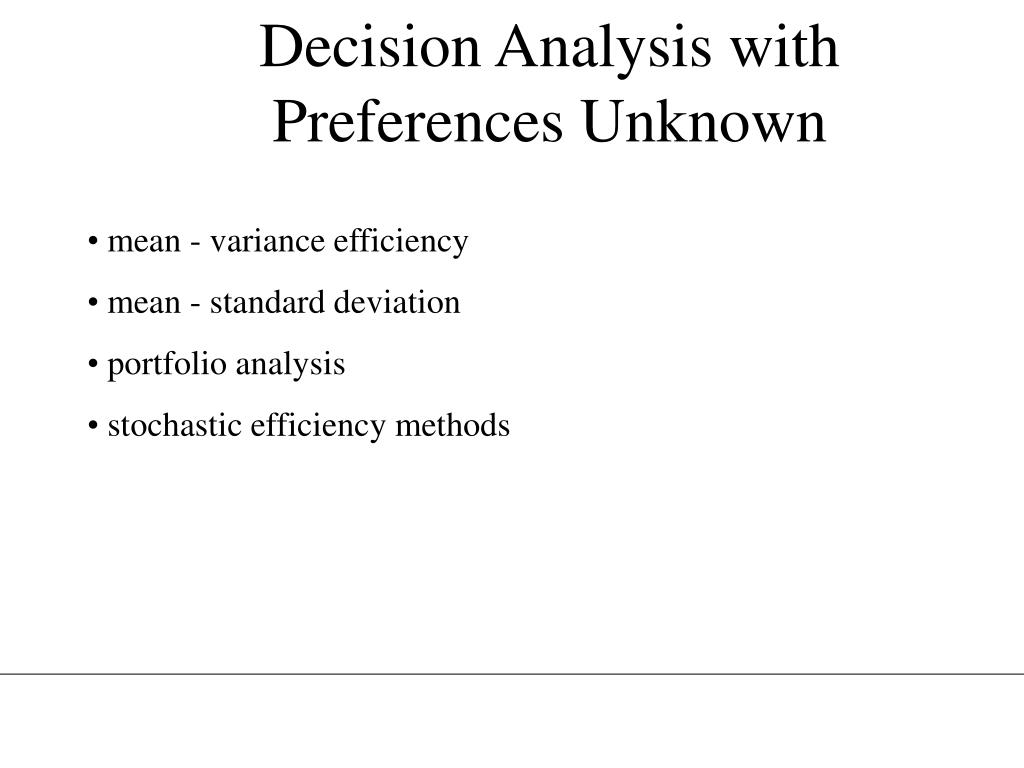 Decision Analysis with Preferences Unknown

• mean - variance efficiency

• mean - standard deviation

• portfolio analysis

• stochastic efficiency methods